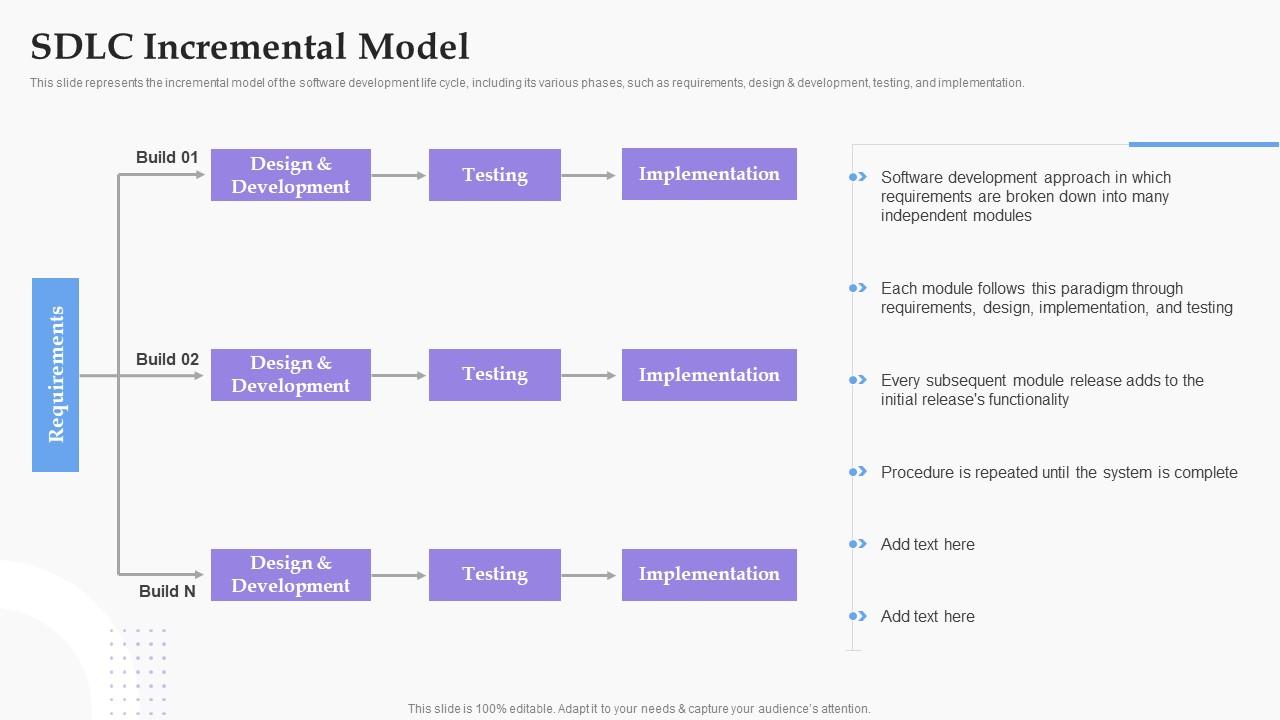 SDLC Incremental Model

This slide represents the incremental model of the software development life cycle, including its various phases, such as requirements, design & development, testing, and implementation.

Requirements

Build 01

Design & Development

Testing

Implementation

Build 02

Design & Development

Testing

Implementation

Build N

Design & Development

Testing

Implementation

Software development approach in which requirements are broken down into many independent modules

Each module follows this paradigm through requirements, design, implementation, and testing

Every subsequent module release adds to the initial release's functionality

Procedure is repeated until the system is complete

Add text here

Add text here

This slide is 100% editable. Adapt it to your needs & capture your audience's attention.